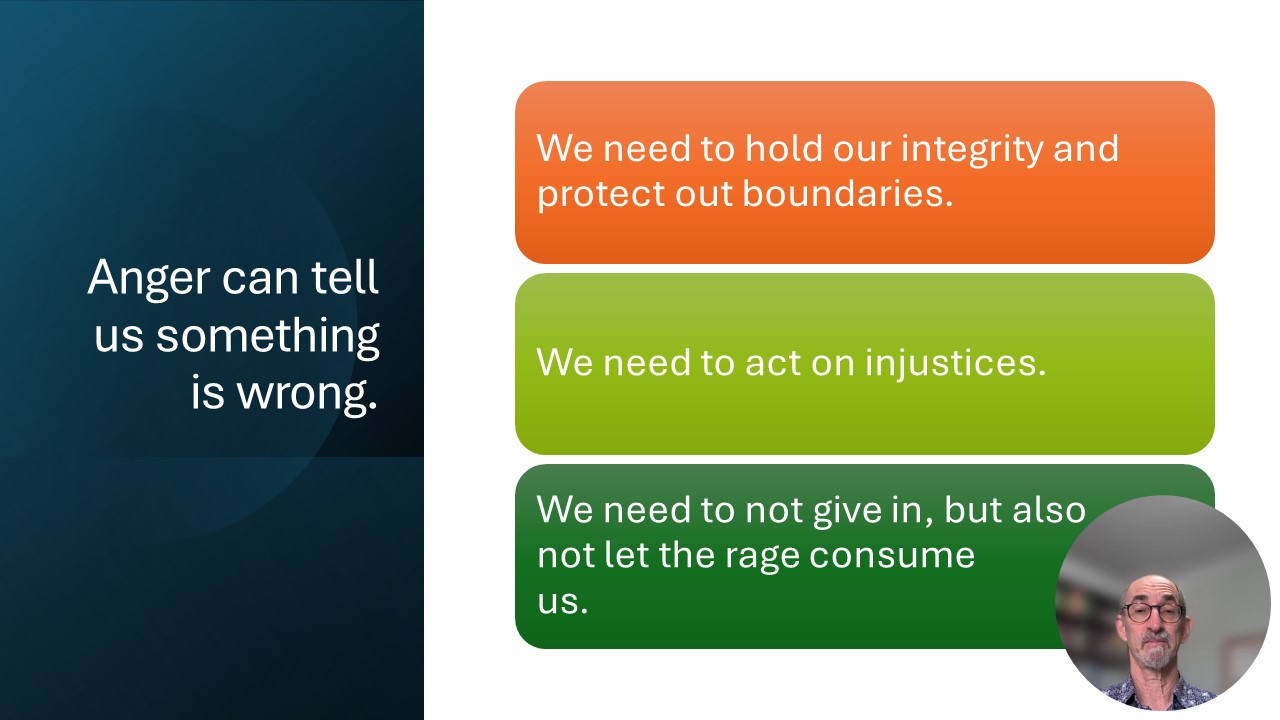 Anger can tell us something is wrong.

We need to hold our integrity and protect out boundaries.

We need to act on injustices.

We need to not give in, but also not let the rage consume us.